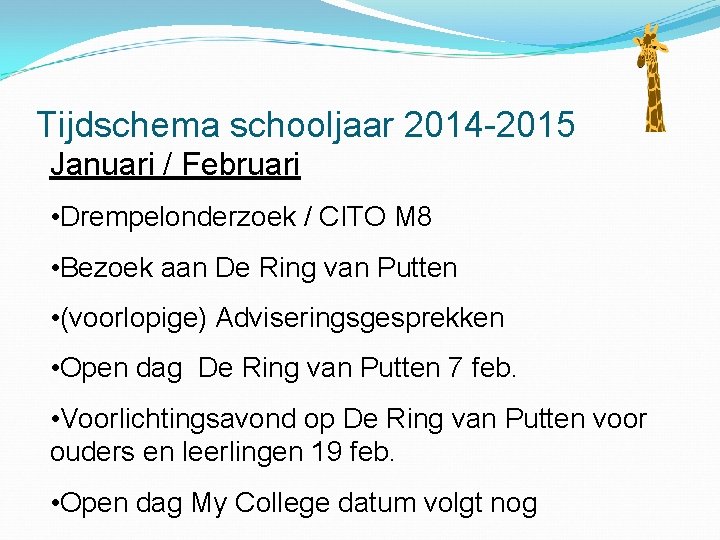 Tijdschema schooljaar 2014-2015

Januari / Februari

•Drempelonderzoek / CITO M8

•Bezoek aan De Ring van Putten

•(voorlopige) Adviseringsgesprekken

•Open dag De Ring van Putten 7 feb.

•Voorlichtingsavond op De Ring van Putten voor ouders en leerlingen 19 feb.

•Open dag My College datum volgt nog